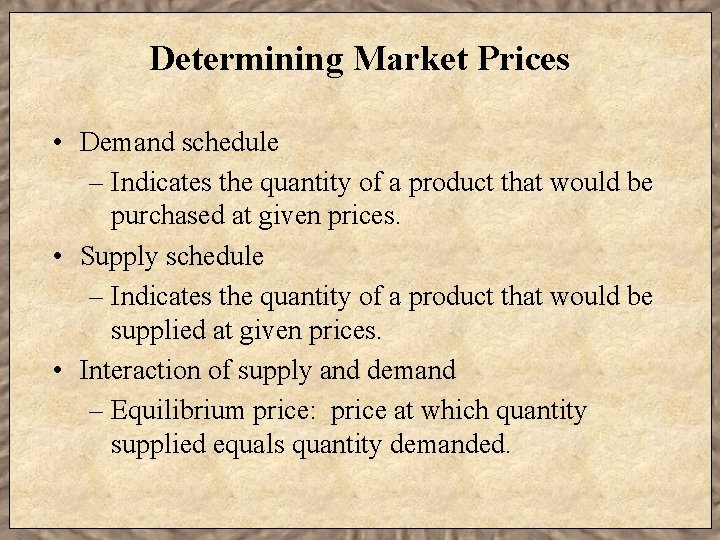 Determining Market Prices

• Demand schedule
  – Indicates the quantity of a product that would be purchased at given prices.
• Supply schedule
  – Indicates the quantity of a product that would be supplied at given prices.
• Interaction of supply and demand
  – Equilibrium price: price at which quantity supplied equals quantity demanded.